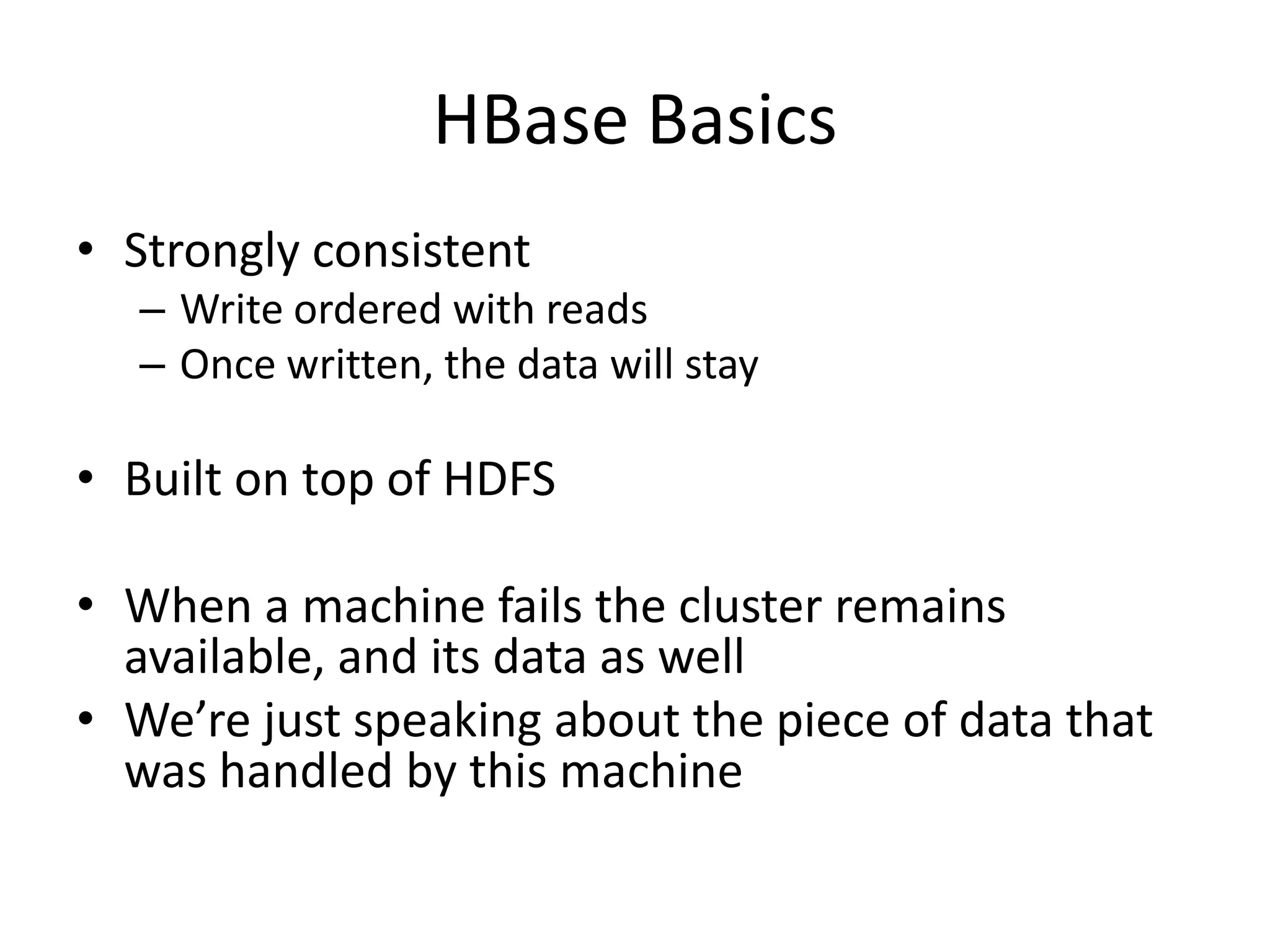 HBase Basics

• Strongly consistent
  – Write ordered with reads
  – Once written, the data will stay

• Built on top of HDFS

• When a machine fails the cluster remains available, and its data as well
• We’re just speaking about the piece of data that was handled by this machine